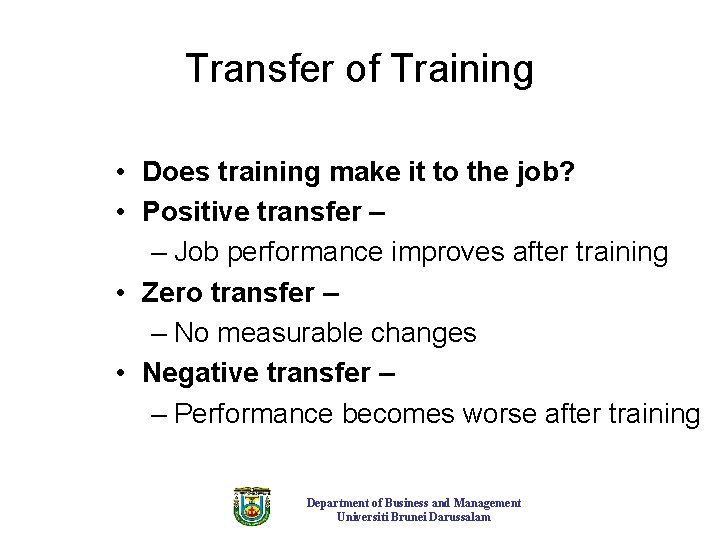 Transfer of Training

• Does training make it to the job?
• Positive transfer –
– Job performance improves after training
• Zero transfer –
– No measurable changes
• Negative transfer –
– Performance becomes worse after training

Department of Business and Management
Universiti Brunei Darussalam